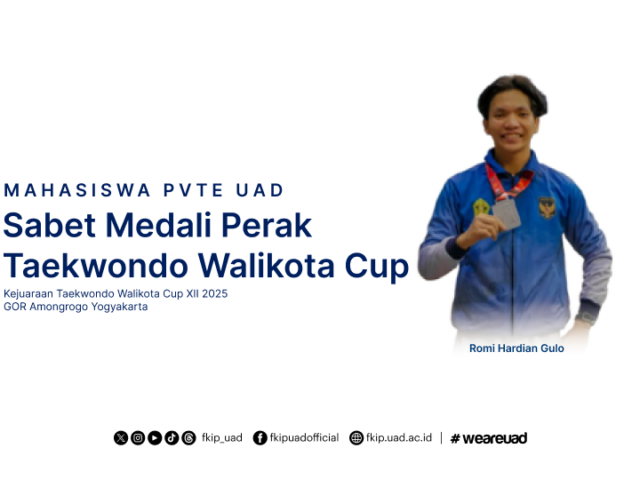 MAHASISWA PVTE UAD
Sabet Medali Perak Taekwondo Walikota Cup

Kejuaraan Taekwondo Walikota Cup XII 2025
GOR Amongrogo Yogyakarta

Romi Hardian Gulo

fkip_uad fkipuadofficial fkip.uad.ac.id | #weareuad